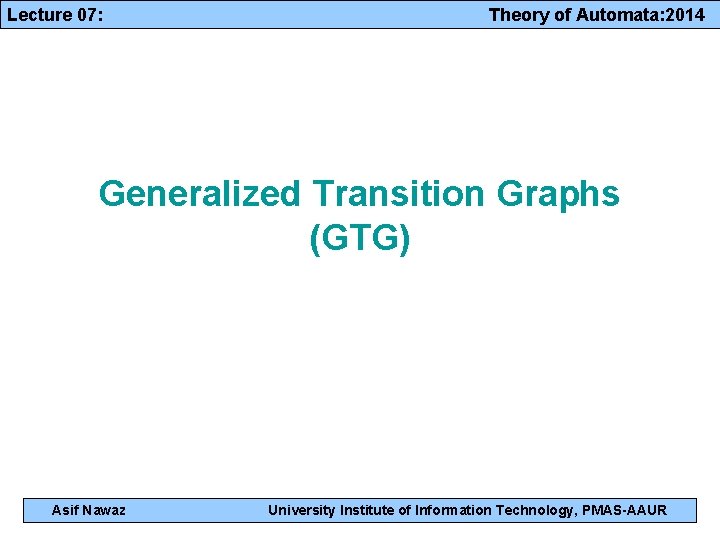 Lecture 07: Theory of Automata:2014

Generalized Transition Graphs (GTG)

Asif Nawaz University Institute of Information Technology, PMAS-AAUR